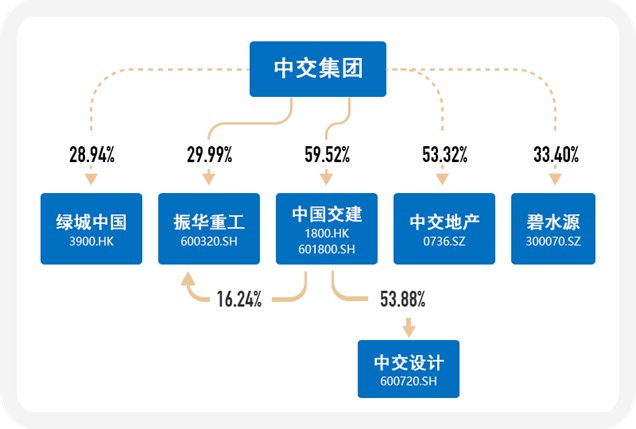 中交集团

28.94%

29.99%

59.52%

53.32%

33.40%

绿城中国
3900.HK

振华重工
600320.SH

中国交建
1800.HK
601800.SH

中交地产
0736.SZ

碧水源
300070.SZ

16.24%

53.88%

中交设计
600720.SH